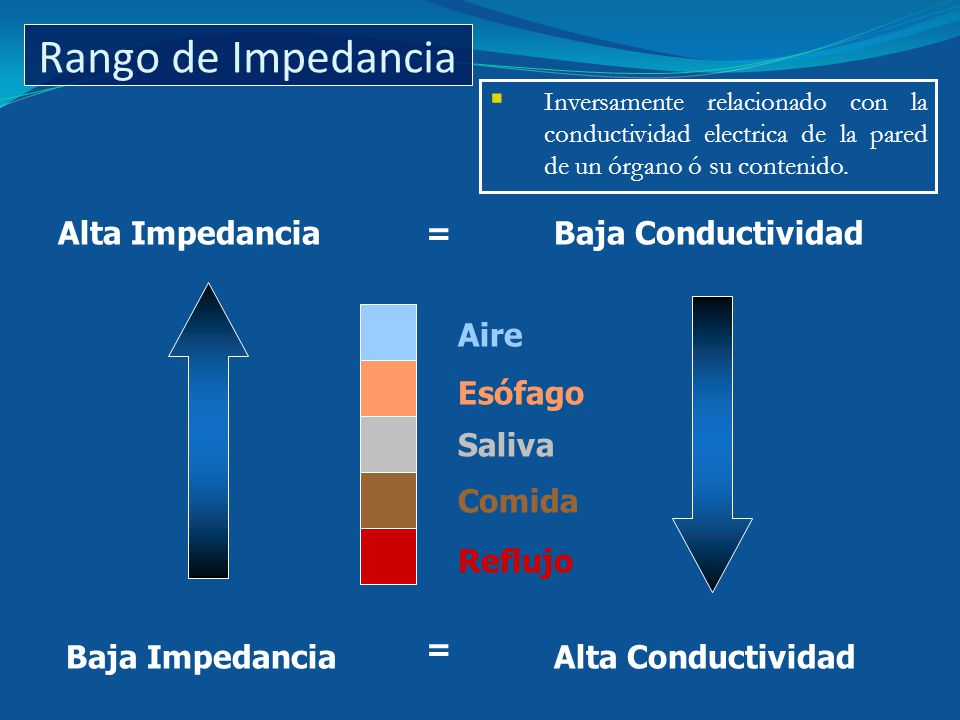 Rango de Impedancia

Inversamente relacionado con la conductividad electrica de la pared de un órgano ó su contenido.

Alta Impedancia = Baja Conductividad

Aire
Esófago
Saliva
Comida
Reflujo

Baja Impedancia = Alta Conductividad